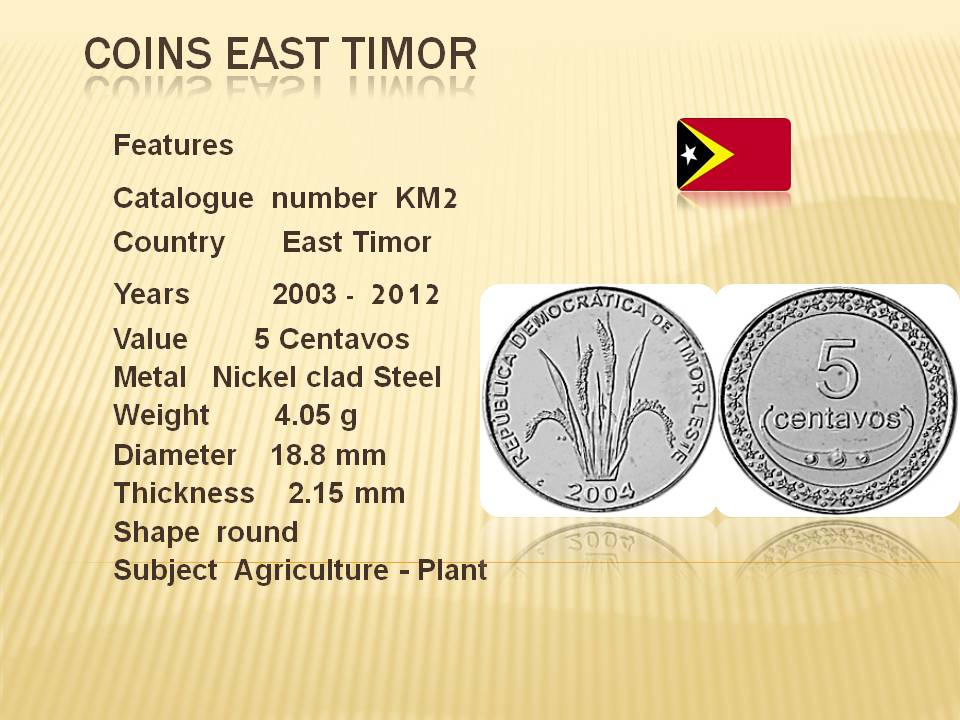 COINS EAST TIMOR

Features

Catalogue number KM2

Country East Timor

Years 2003 - 2012

Value 5 Centavos

Metal Nickel clad Steel

Weight 4.05 g

Diameter 18.8 mm

Thickness 2.15 mm

Shape round

Subject Agriculture - Plant

REPÚBLICA DEMOCRÁTICA DE TIMOR-LESTE
2004

5
centavos